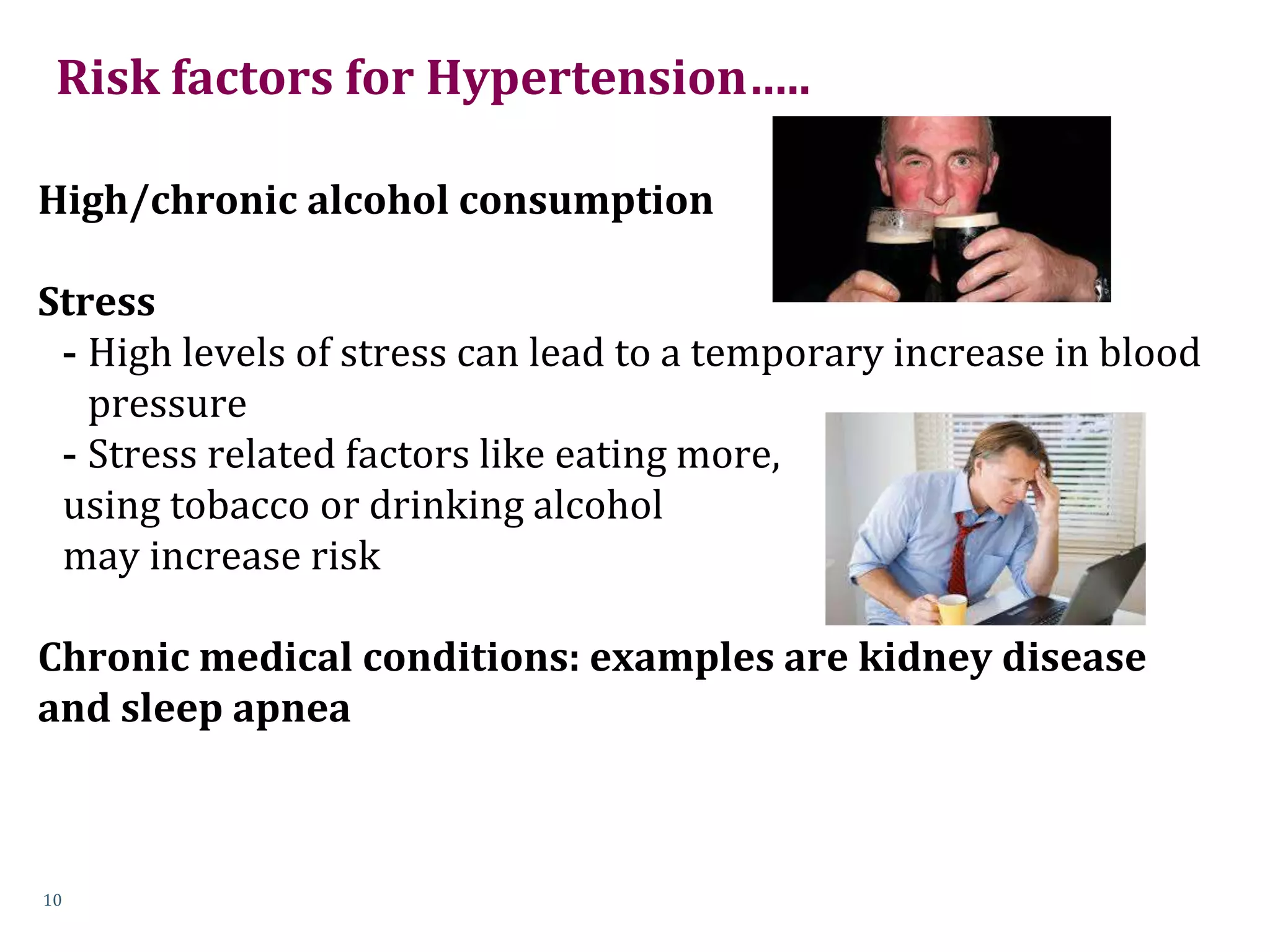 Risk factors for Hypertension…..

High/chronic alcohol consumption

Stress
- High levels of stress can lead to a temporary increase in blood pressure
- Stress related factors like eating more, using tobacco or drinking alcohol may increase risk

Chronic medical conditions: examples are kidney disease and sleep apnea

10